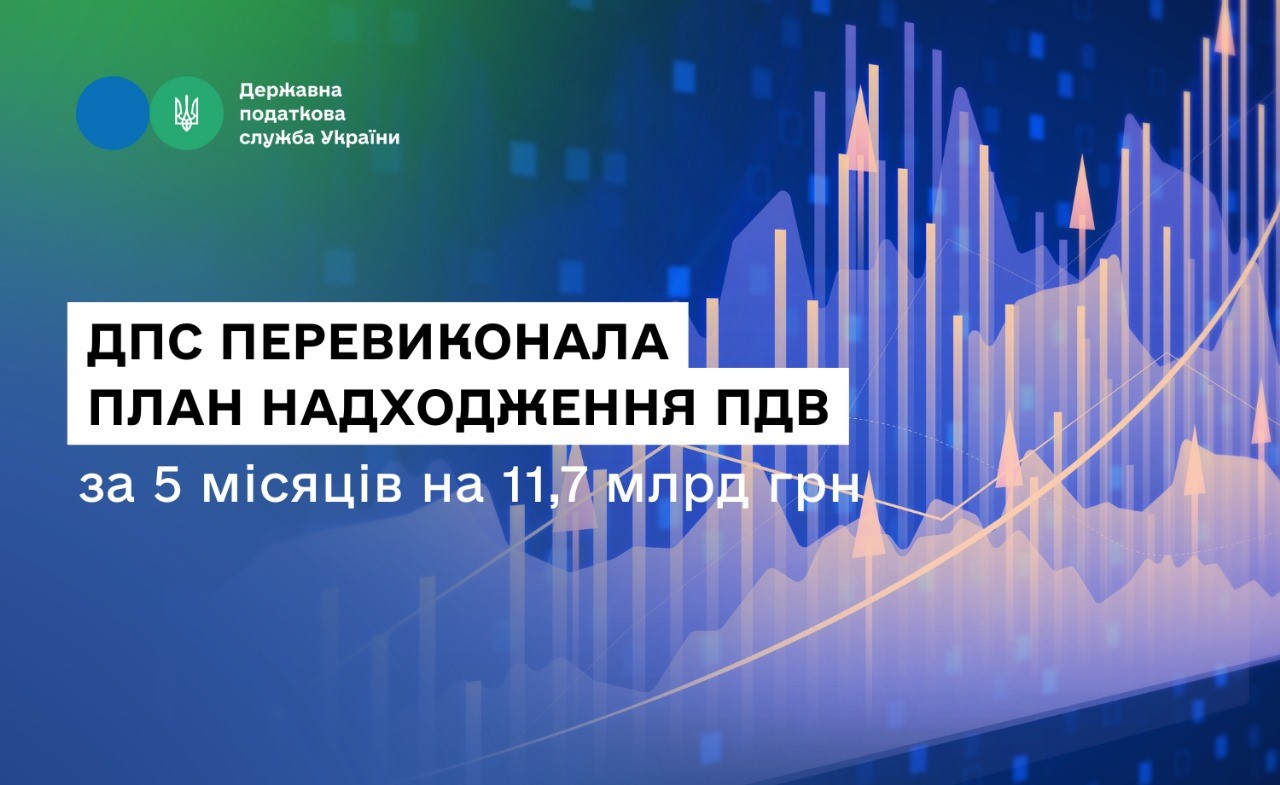 Державна податкова служба України

ДПС ПЕРЕВИКОНАЛА ПЛАН НАДХОДЖЕННЯ ПДВ

за 5 місяців на 11,7 млрд грн